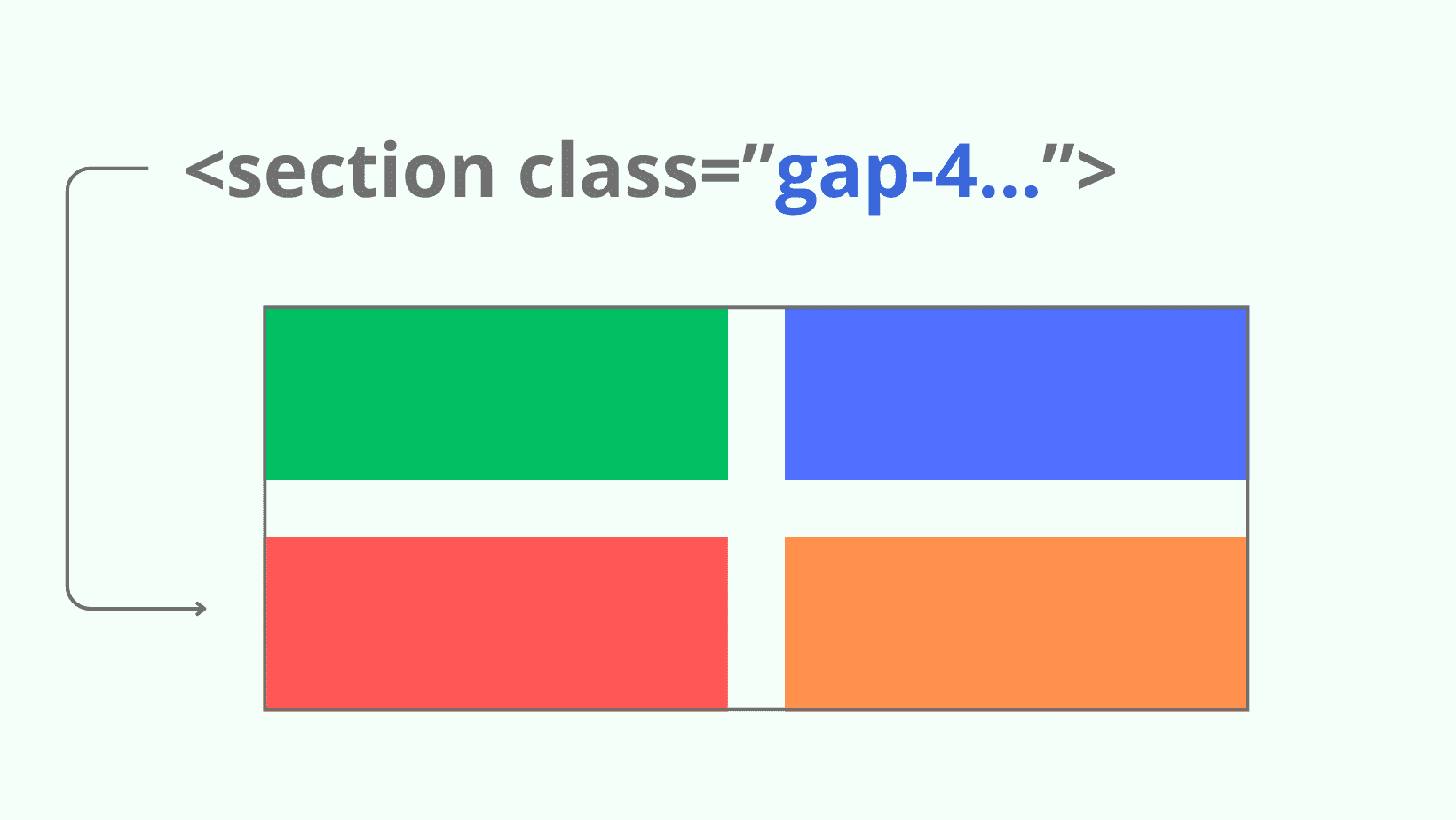 <section class=”gap-4...”>